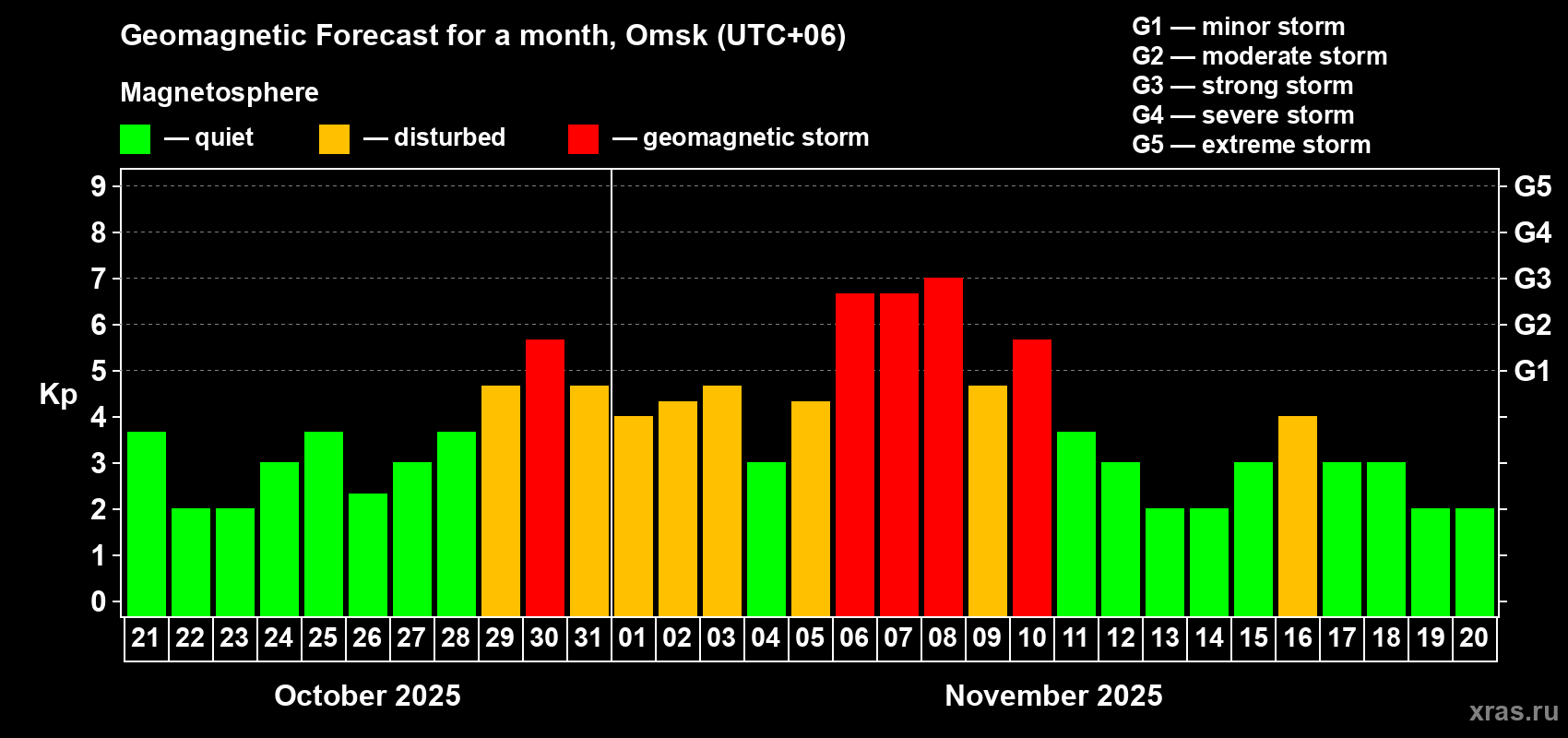 Geomagnetic Forecast for a month, Omsk (UTC+06)

Magnetosphere

— quiet — disturbed — geomagnetic storm

G1 — minor storm
G2 — moderate storm
G3 — strong storm
G4 — severe storm
G5 — extreme storm

Kp

9
8
7
6
5
4
3
2
1
0

G5
G4
G3
G2
G1

21 22 23 24 25 26 27 28 29 30 31 01 02 03 04 05 06 07 08 09 10 11 12 13 14 15 16 17 18 19 20

October 2025

November 2025

xras.ru